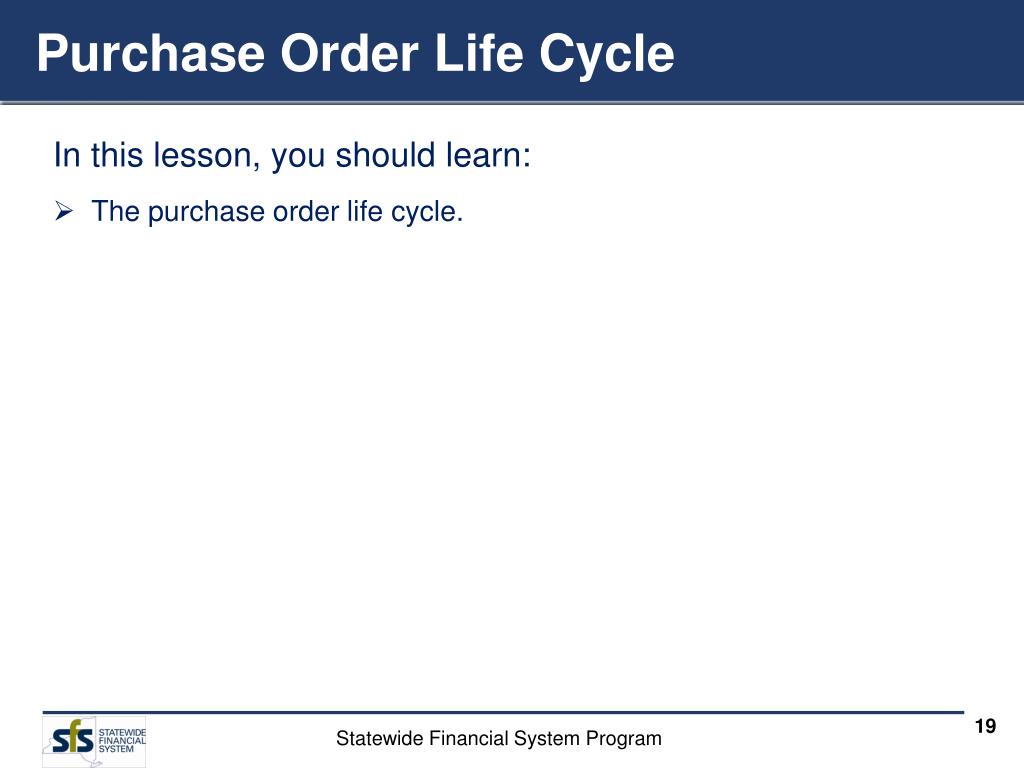 Purchase Order Life Cycle

In this lesson, you should learn:

➢ The purchase order life cycle.

sfs STATEWIDE FINANCIAL SYSTEM

Statewide Financial System Program

19